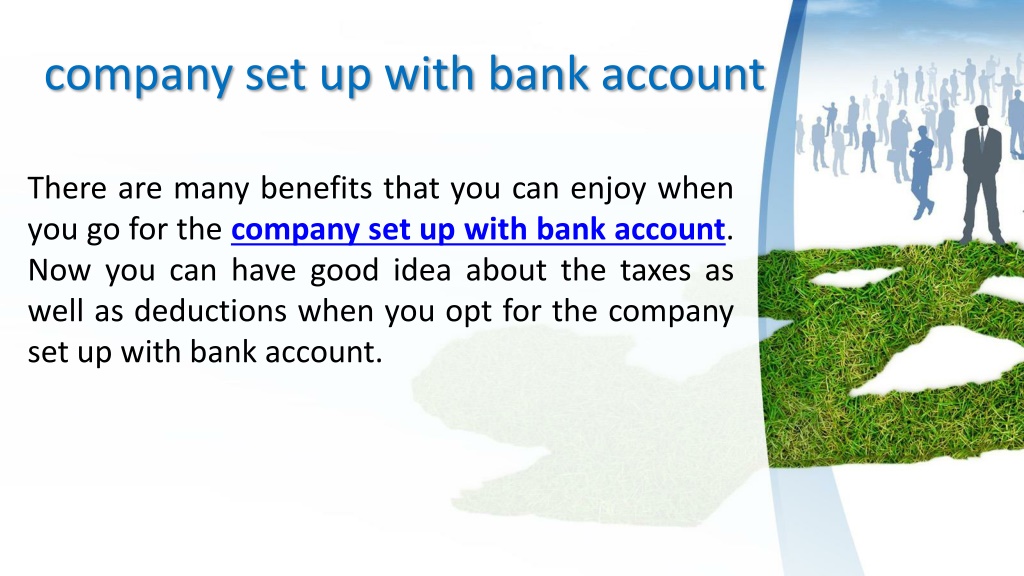 company set up with bank account

There are many benefits that you can enjoy when you go for the company set up with bank account. Now you can have good idea about the taxes as well as deductions when you opt for the company set up with bank account.